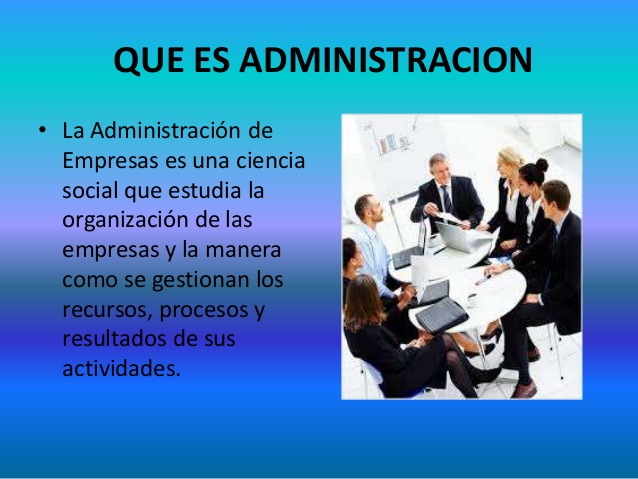 QUE ES ADMINISTRACION

• La Administración de Empresas es una ciencia social que estudia la organización de las empresas y la manera como se gestionan los recursos, procesos y resultados de sus actividades.